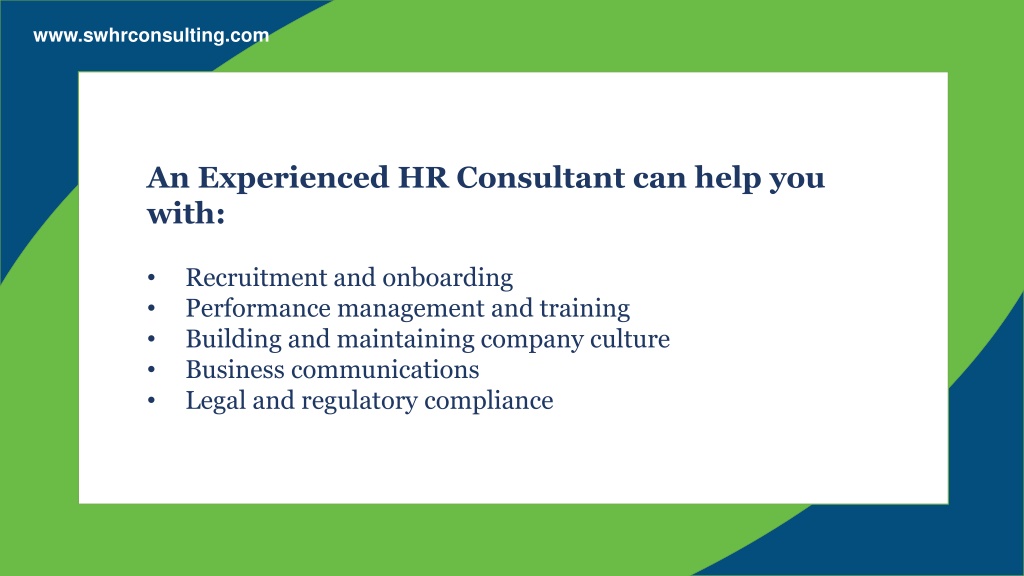 www.swhrconsulting.com

An Experienced HR Consultant can help you with:

• Recruitment and onboarding
• Performance management and training
• Building and maintaining company culture
• Business communications
• Legal and regulatory compliance